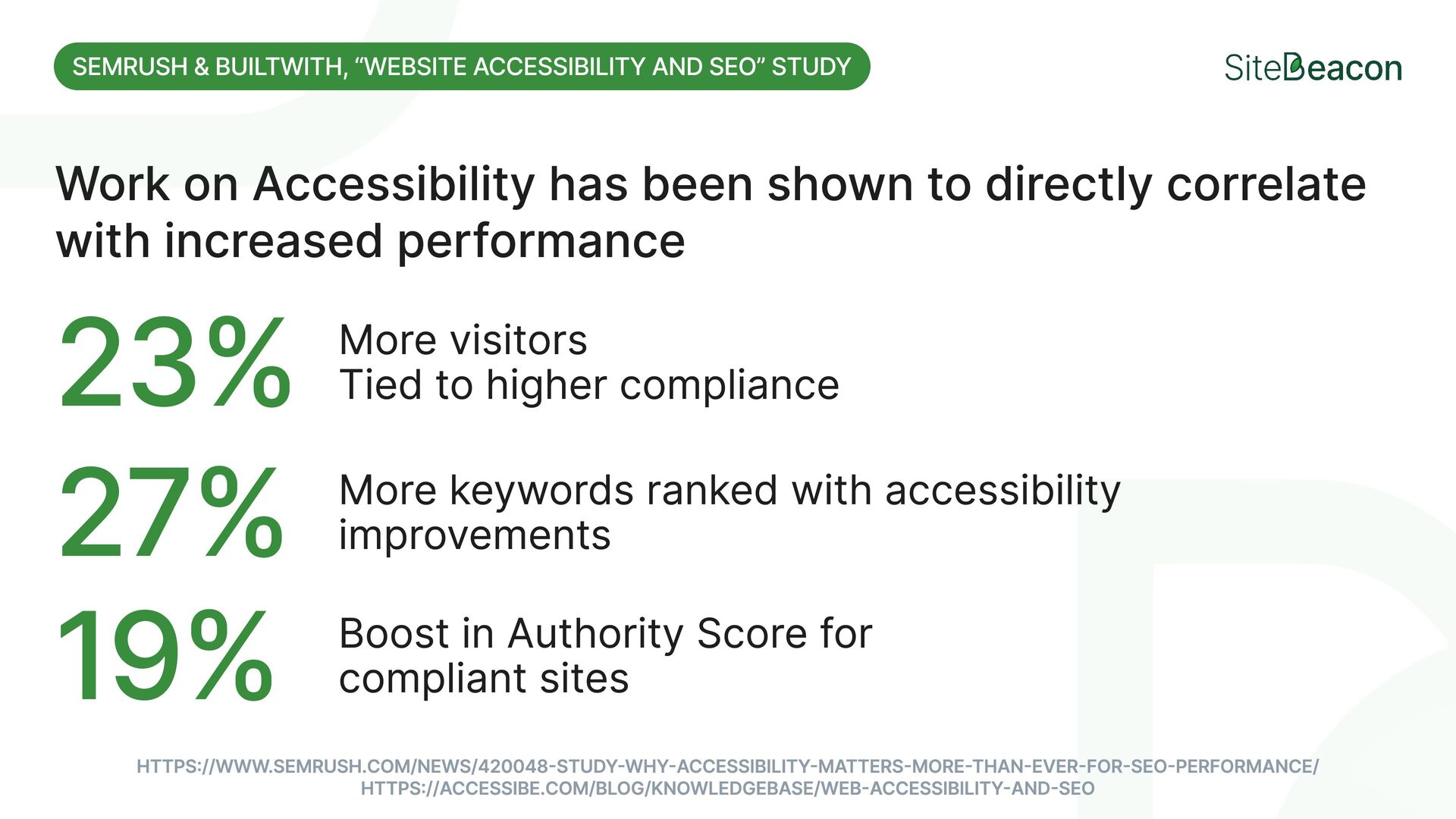 SEMRUSH & BUILTWITH, “WEBSITE ACCESSIBILITY AND SEO” STUDY

SiteBeacon

Work on Accessibility has been shown to directly correlate with increased performance

23%

More visitors
Tied to higher compliance

27%

More keywords ranked with accessibility improvements

19%

Boost in Authority Score for compliant sites

HTTPS://WWW.SEMRUSH.COM/NEWS/420048-STUDY-WHY-ACCESSIBILITY-MATTERS-MORE-THAN-EVER-FOR-SEO-PERFORMANCE/
HTTPS://ACCESSIBE.COM/BLOG/KNOWLEDGEBASE/WEB-ACCESSIBILITY-AND-SEO